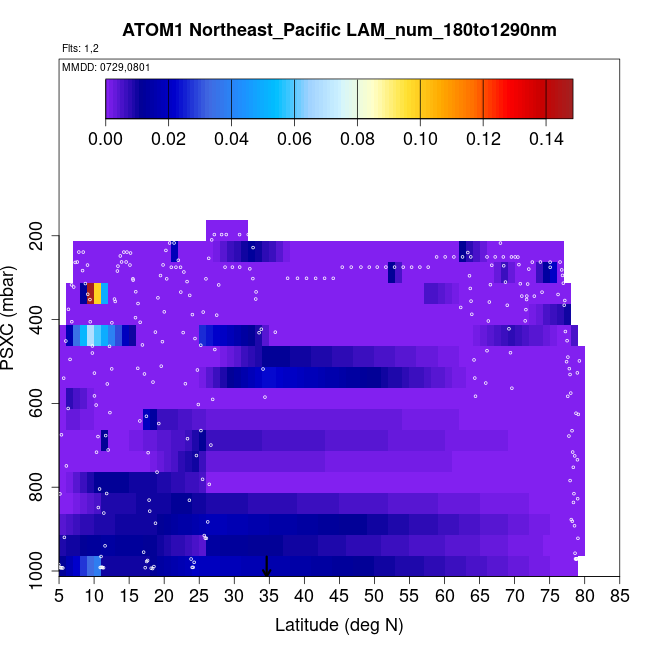 ATOM1 Northeast_Pacific LAM_num_180to1290nm

Flts: 1,2

MMDD: 0729,0801

0.00 0.02 0.04 0.06 0.08 0.10 0.12 0.14

PSXC (mbar)

200
400
600
800
1000

5 10 15 20 25 30 35 40 45 50 55 60 65 70 75 80 85

Latitude (deg N)